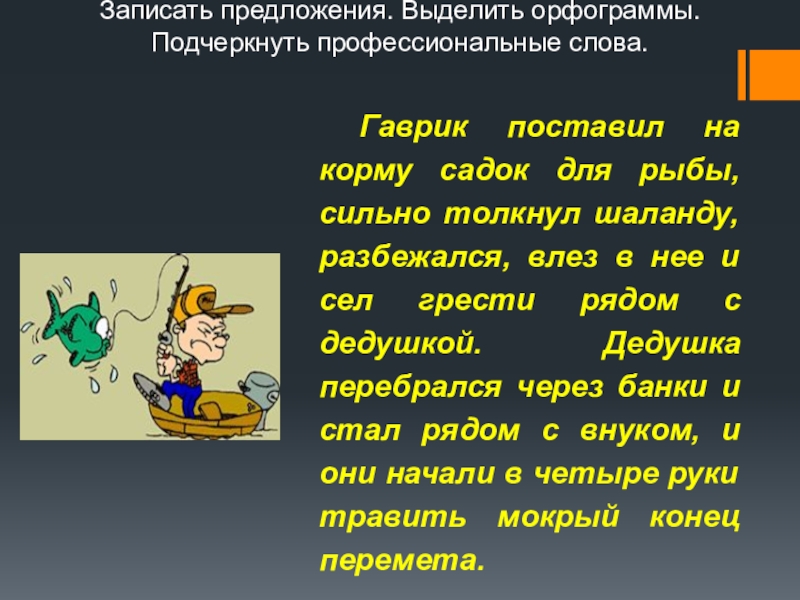 Записать предложения. Выделить орфограммы. Подчеркнуть профессиональные слова.

Гаврик поставил на корму садок для рыбы, сильно толкнул шаланду, разбежался, влез в нее и сел грести рядом с дедушкой. Дедушка перебрался через банки и стал рядом с внуком, и они начали в четыре руки травить мокрый конец перемета.